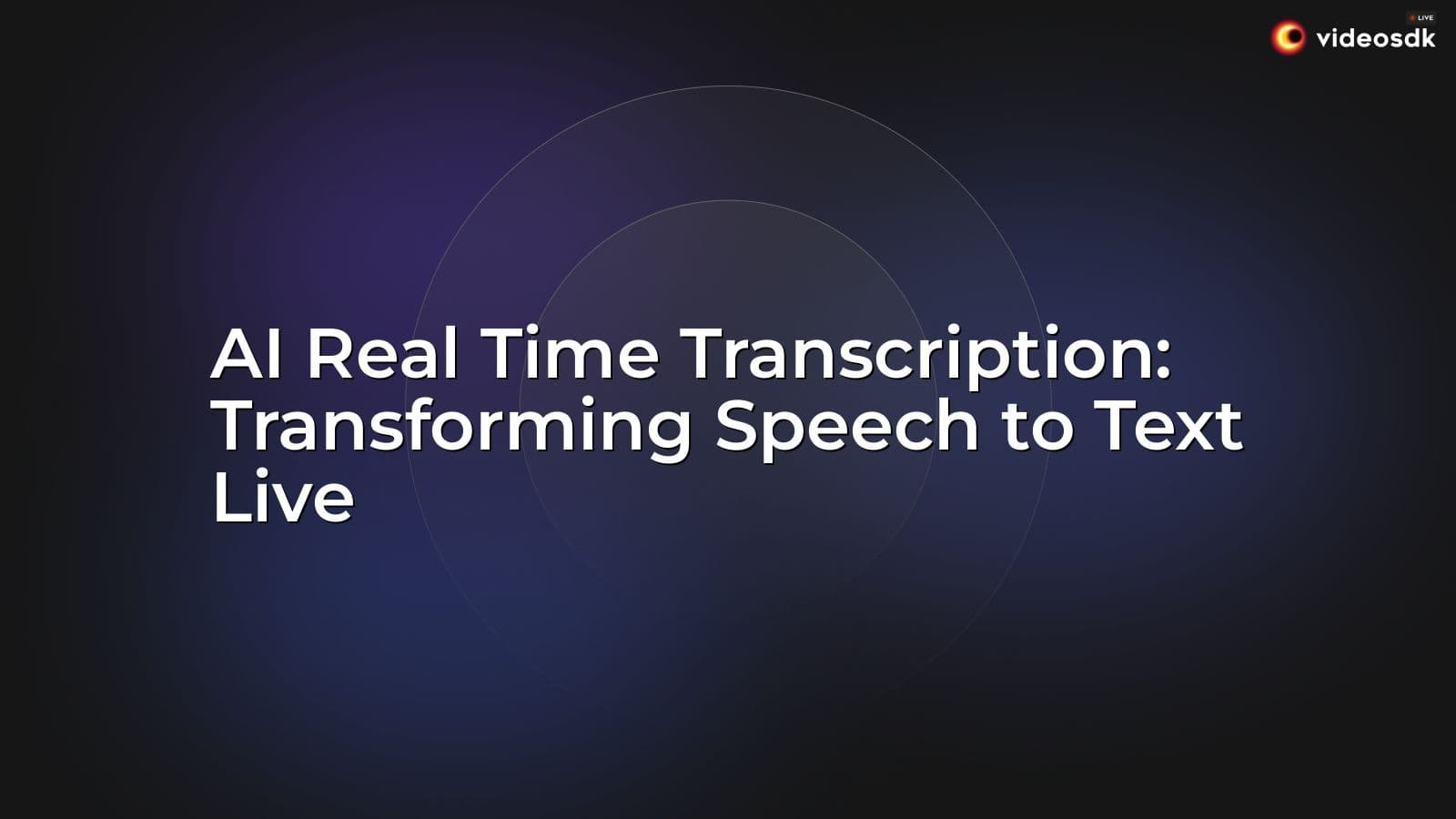 LIVE
videosdk

AI Real Time Transcription: Transforming Speech to Text Live